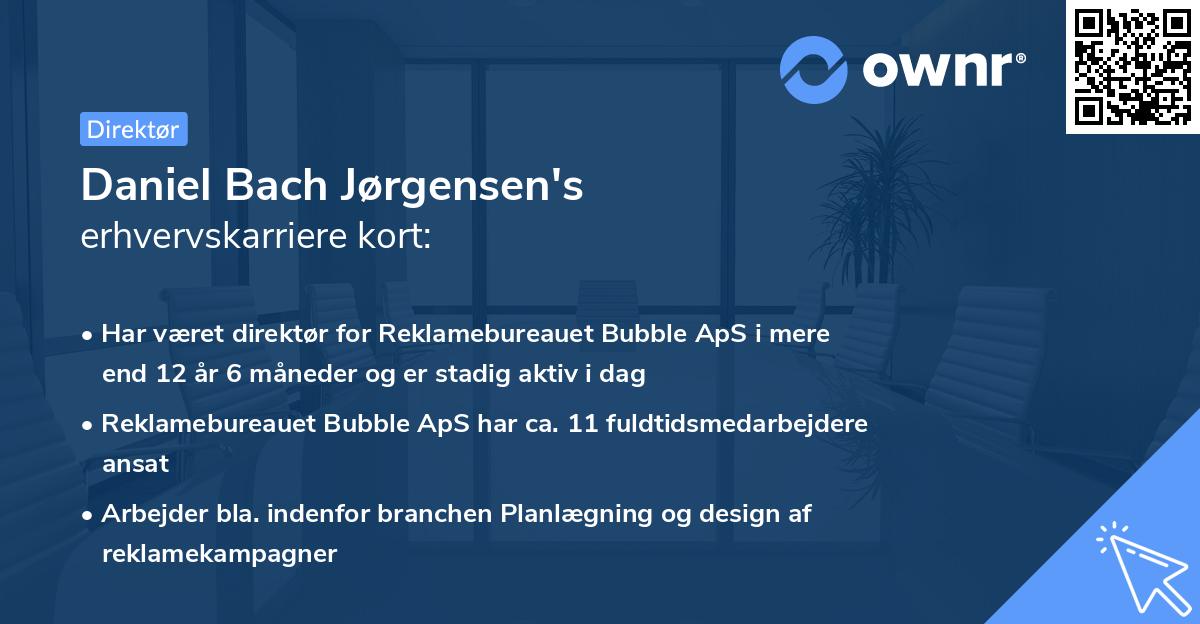 ownr®

Direktør

Daniel Bach Jørgensen's
erhvervskarriere kort:

• Har været direktør for Reklamebureauet Bubble ApS i mere end 12 år 6 måneder og er stadig aktiv i dag

• Reklamebureauet Bubble ApS har ca. 11 fuldtidsmedarbejdere ansat

• Arbejder bla. indenfor branchen Planlægning og design af reklamekampagner